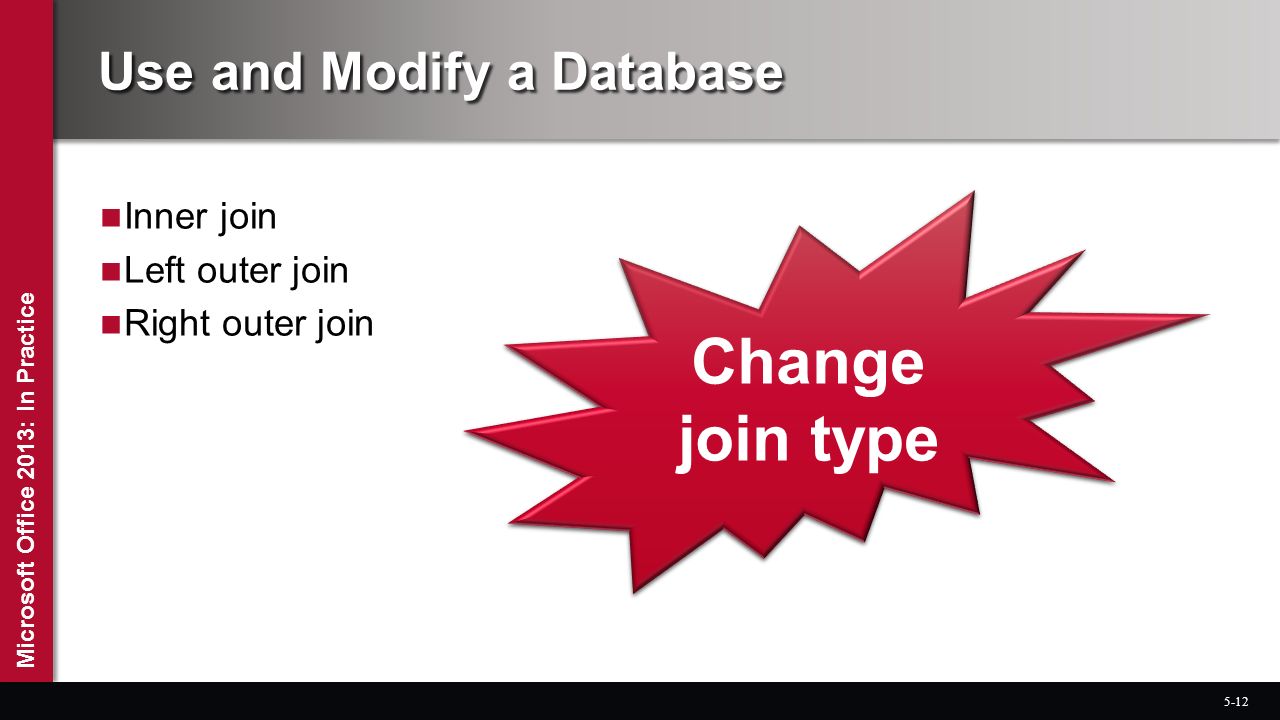 Use and Modify a Database

Inner join
Left outer join
Right outer join

Change join type

Microsoft Office 2013: In Practice

5-12